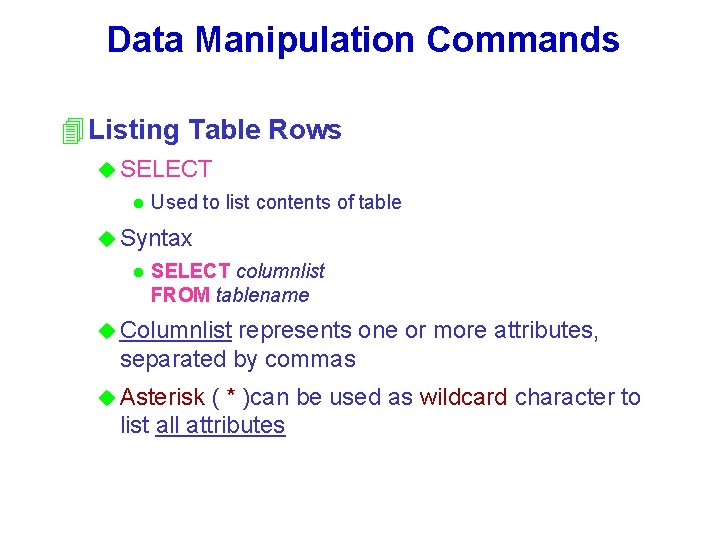 Data Manipulation Commands

Listing Table Rows

SELECT

Used to list contents of table

Syntax

SELECT columnlist
FROM tablename

Columnlist represents one or more attributes, separated by commas

Asterisk ( * )can be used as wildcard character to list all attributes